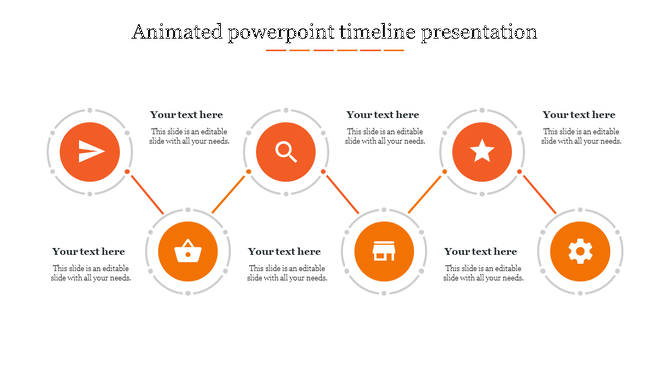 Animated powerpoint timeline presentation

Your text here
This slide is an editable slide with all your needs.

Your text here
This slide is an editable slide with all your needs.

Your text here
This slide is an editable slide with all your needs.

Your text here
This slide is an editable slide with all your needs.

Your text here
This slide is an editable slide with all your needs.

Your text here
This slide is an editable slide with all your needs.